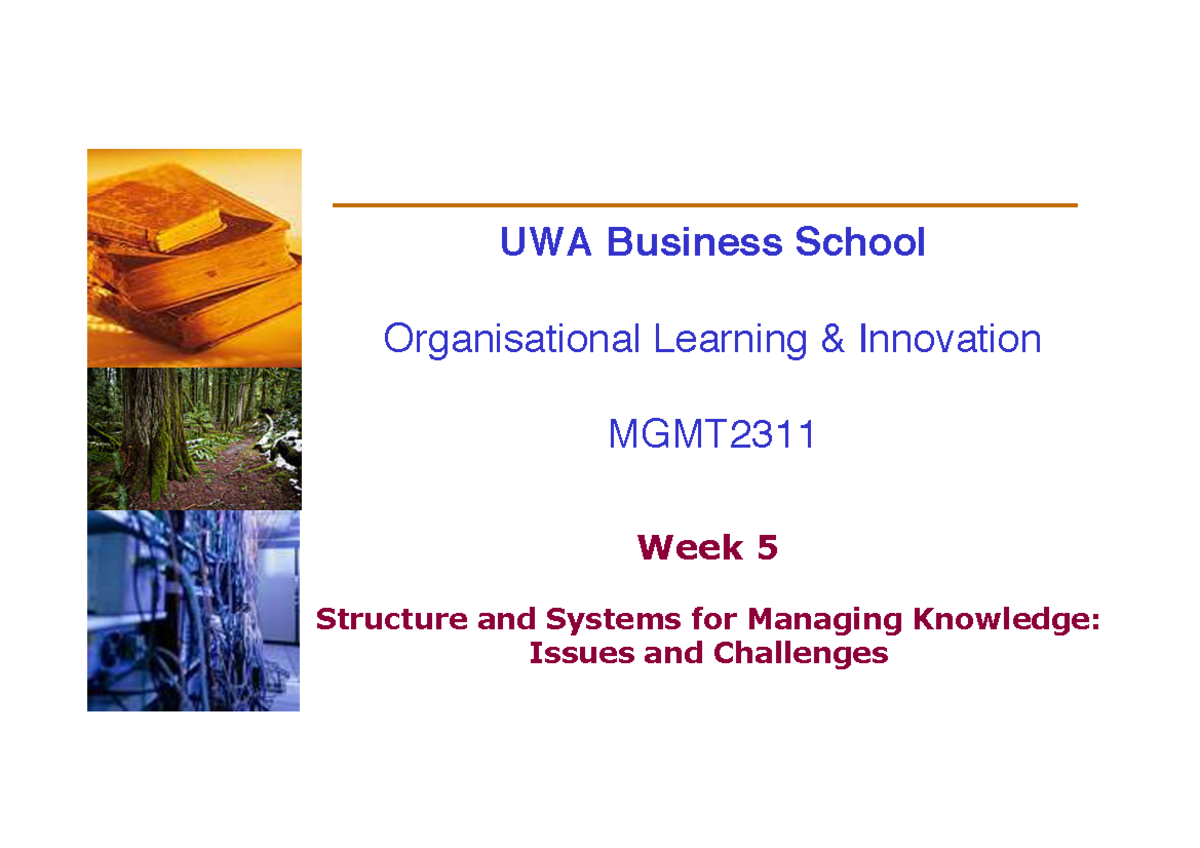 UWA Business School

Organisational Learning & Innovation

MGMT2311

Week 5

Structure and Systems for Managing Knowledge: Issues and Challenges